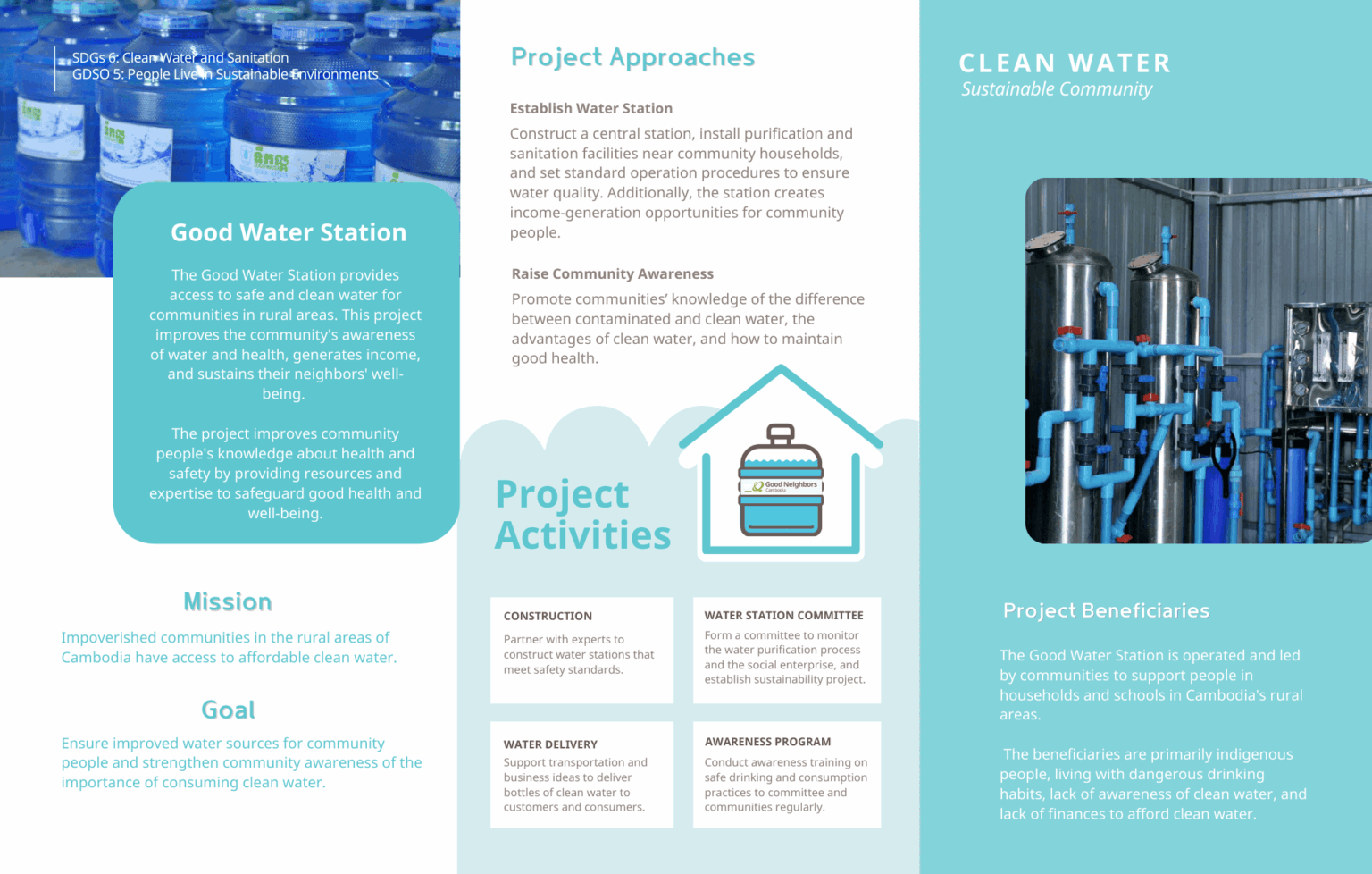 SDGs 6: Clean Water and Sanitation
GDSO 5: People Live in Sustainable Environments

Good Water Station

The Good Water Station provides access to safe and clean water for communities in rural areas. This project improves the community's awareness of water and health, generates income, and sustains their neighbors' well-being.

The project improves community people's knowledge about health and safety by providing resources and expertise to safeguard good health and well-being.

Mission

Impoverished communities in the rural areas of Cambodia have access to affordable clean water.

Goal

Ensure improved water sources for community people and strengthen community awareness of the importance of consuming clean water.

Project Approaches

Establish Water Station

Construct a central station, install purification and sanitation facilities near community households, and set standard operation procedures to ensure water quality. Additionally, the station creates income-generation opportunities for community people.

Raise Community Awareness

Promote communities' knowledge of the difference between contaminated and clean water, the advantages of clean water, and how to maintain good health.

Project Activities

Good Neighbors Cambodia

CONSTRUCTION

Partner with experts to construct water stations that meet safety standards.

WATER STATION COMMITTEE

Form a committee to monitor the water purification process and the social enterprise, and establish sustainability project.

WATER DELIVERY

Support transportation and business ideas to deliver bottles of clean water to customers and consumers.

AWARENESS PROGRAM

Conduct awareness training on safe drinking and consumption practices to committee and communities regularly.

CLEAN WATER
Sustainable Community

Project Beneficiaries

The Good Water Station is operated and led by communities to support people in households and schools in Cambodia's rural areas.

The beneficiaries are primarily indigenous people, living with dangerous drinking habits, lack of awareness of clean water, and lack of finances to afford clean water.